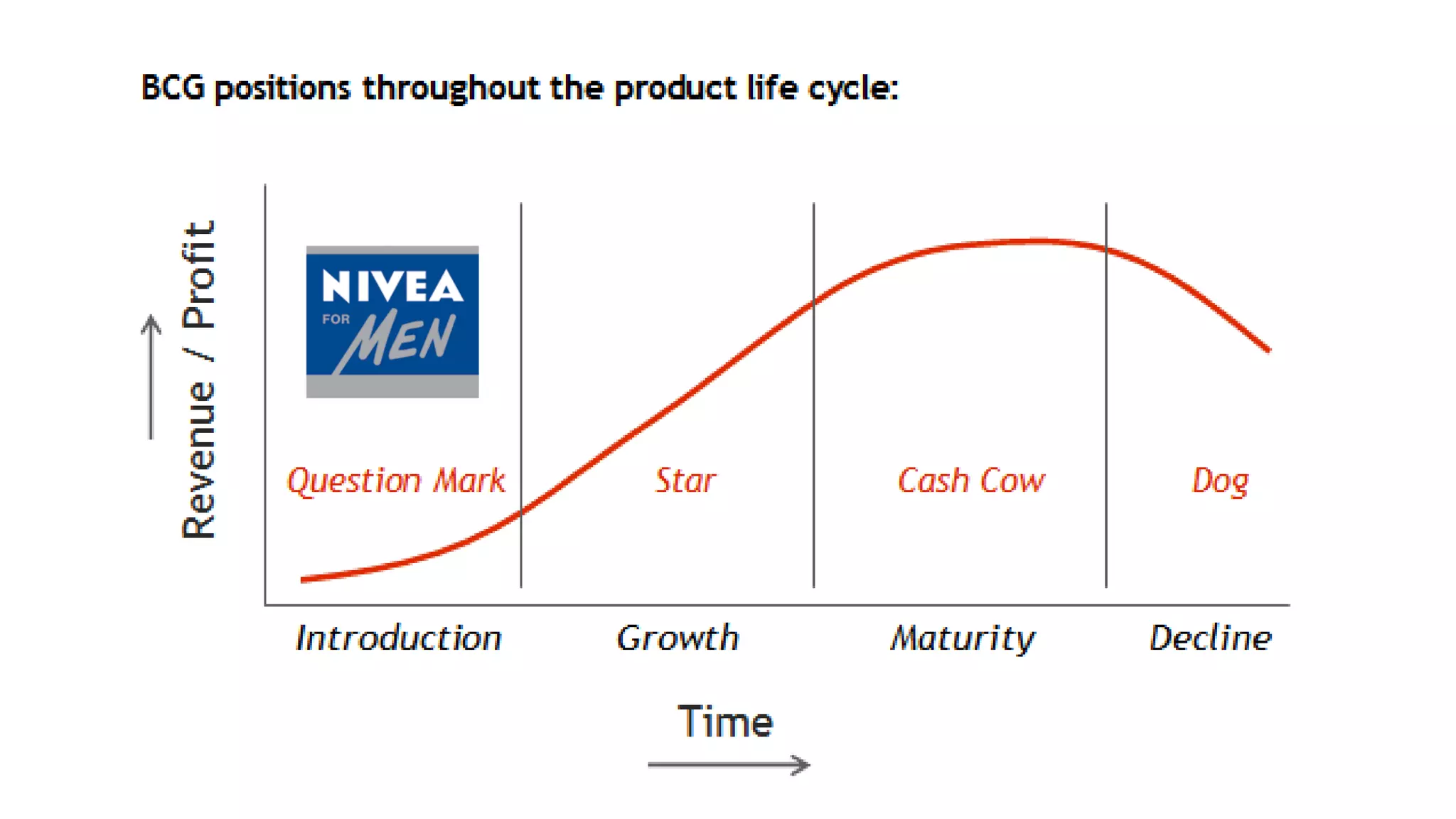 BCG positions throughout the product life cycle:

Revenue / Profit

NIVEA FOR MEN

Question Mark

Star

Cash Cow

Dog

Introduction

Growth

Maturity

Decline

Time